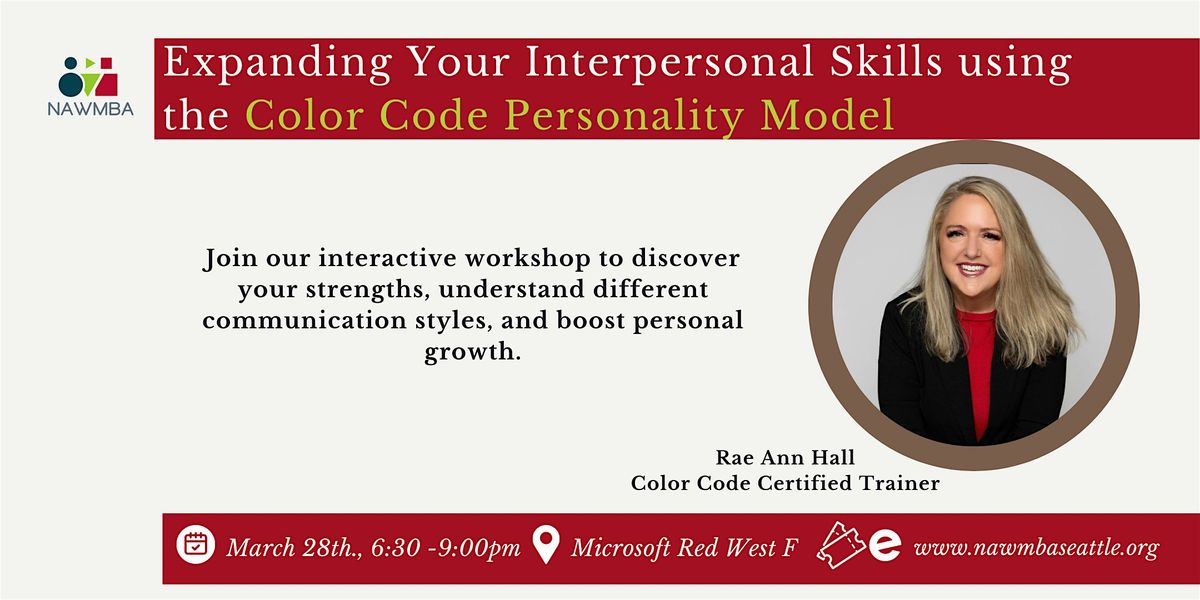 NAWMBA

Expanding Your Interpersonal Skills using the Color Code Personality Model

Join our interactive workshop to discover your strengths, understand different communication styles, and boost personal growth.

Rae Ann Hall
Color Code Certified Trainer

March 28th., 6:30 -9:00pm Microsoft Red West F www.nawmbaseattle.org